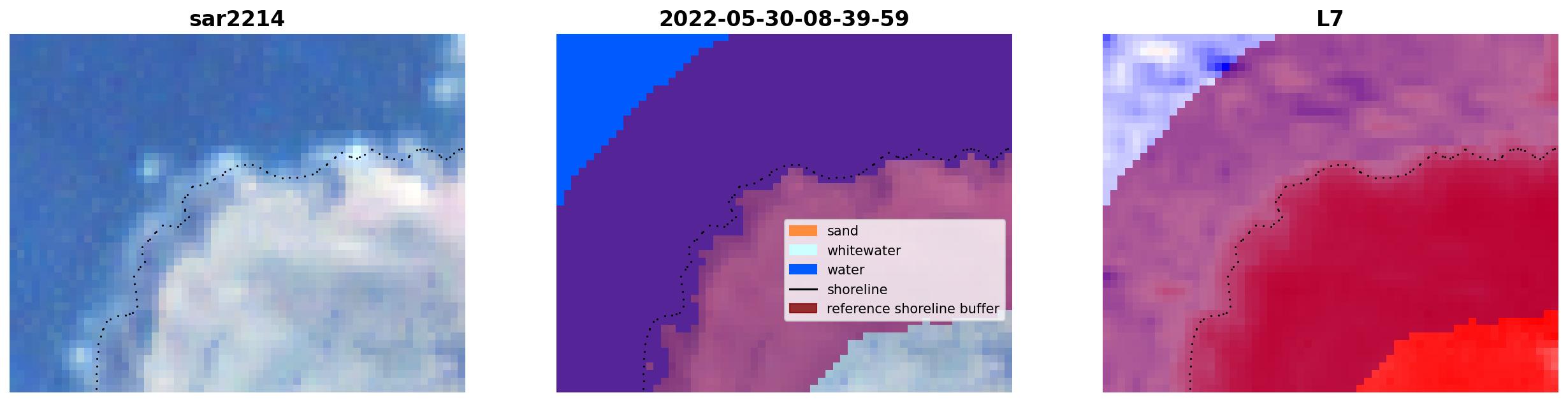 sar2214

2022-05-30-08-39-59

sand
whitewater
water
shoreline
reference shoreline buffer

L7